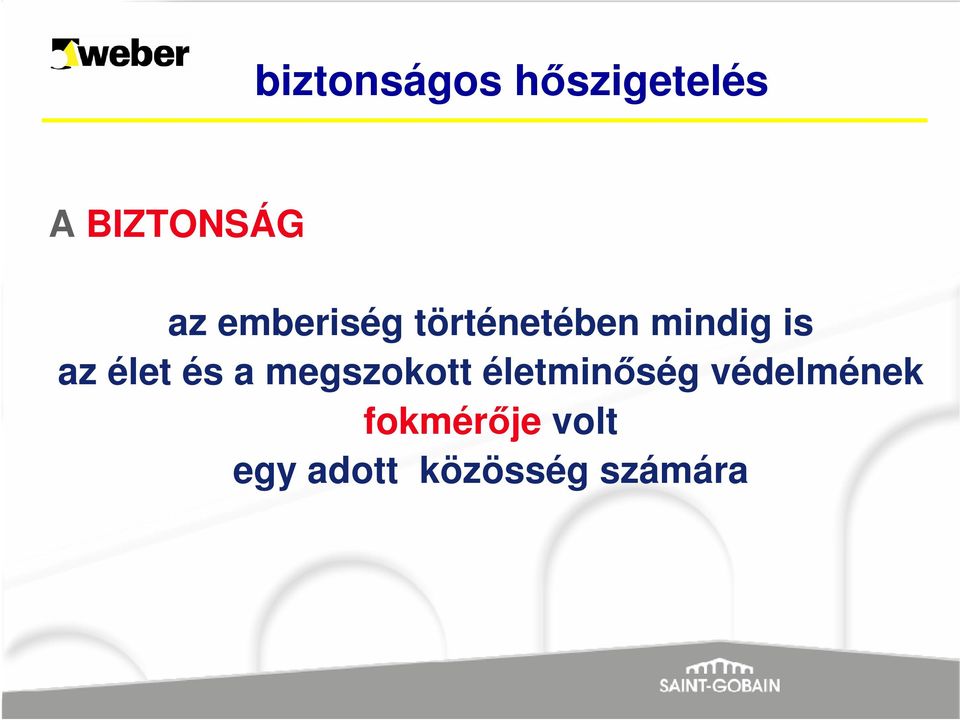 weber

biztonságos hőszigetelés

A BIZTONSÁG

az emberiség történetében mindig is
az élet és a megszokott életminőség védelmének
fokmérője volt
egy adott  közösség számára

SAINT-GOBAIN